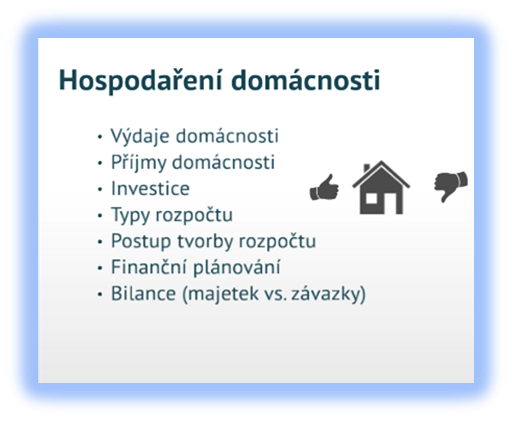 Hospodaření domácnosti

• Výdaje domácnosti
• Příjmy domácnosti
• Investice
• Typy rozpočtu
• Postup tvorby rozpočtu
• Finanční plánování
• Bilance (majetek vs. závazky)